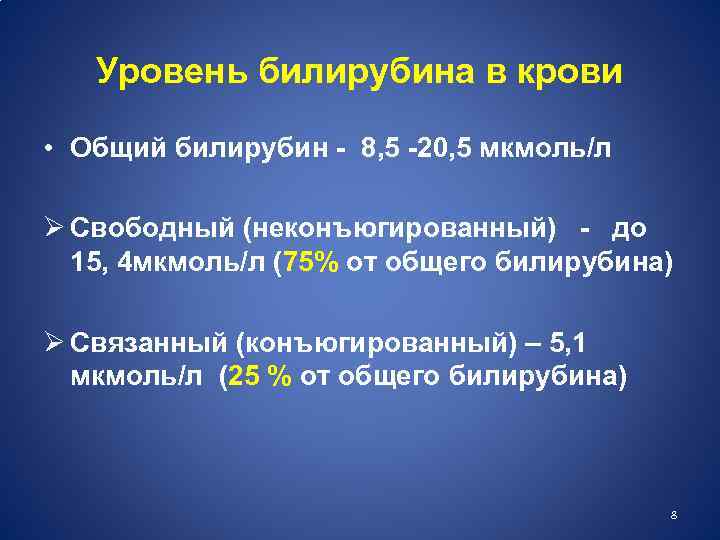 Уровень билирубина в крови

• Общий билирубин - 8,5 -20,5 мкмоль/л

➢ Свободный (неконъюгированный) - до 15, 4мкмоль/л (75% от общего билирубина)

➢ Связанный (конъюгированный) – 5,1 мкмоль/л (25 % от общего билирубина)

8